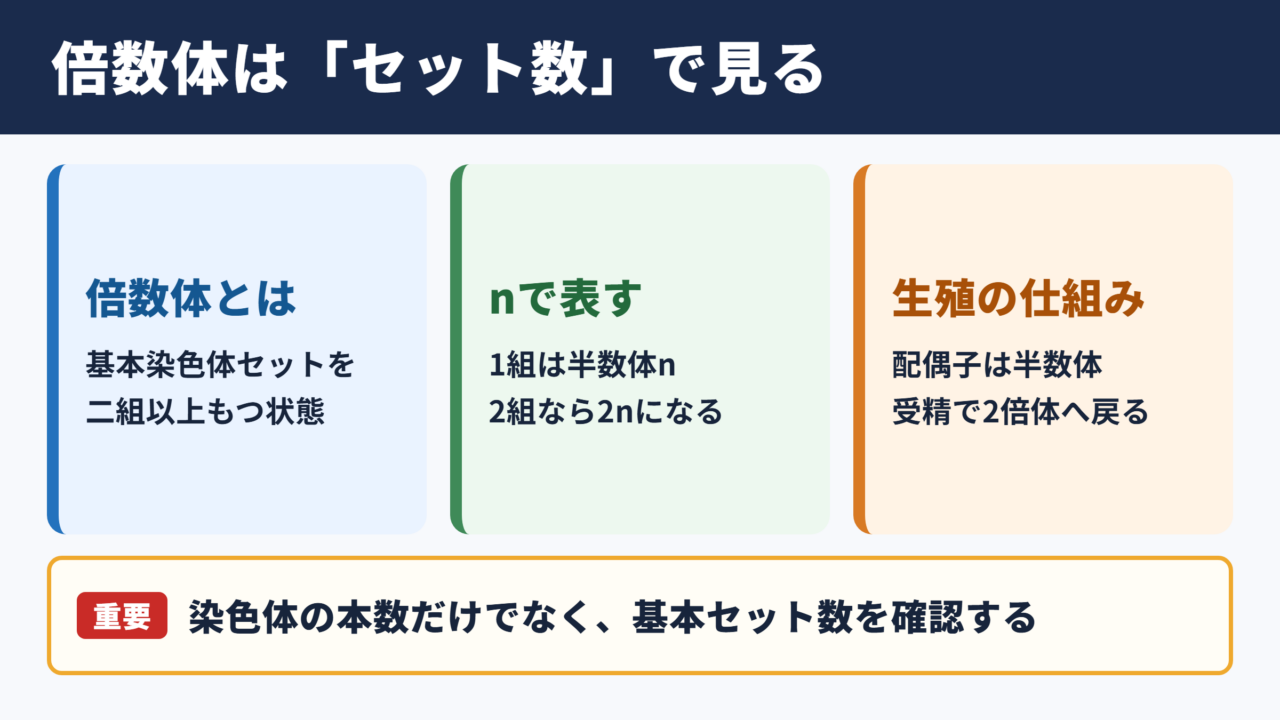 倍数体は「セット数」で見る

倍数体とは

基本染色体セットを
二組以上もつ状態

nで表す

1組は半数体n
2組なら2nになる

生殖の仕組み

配偶子は半数体
受精で2倍体へ戻る

重要 染色体の本数だけでなく、基本セット数を確認する